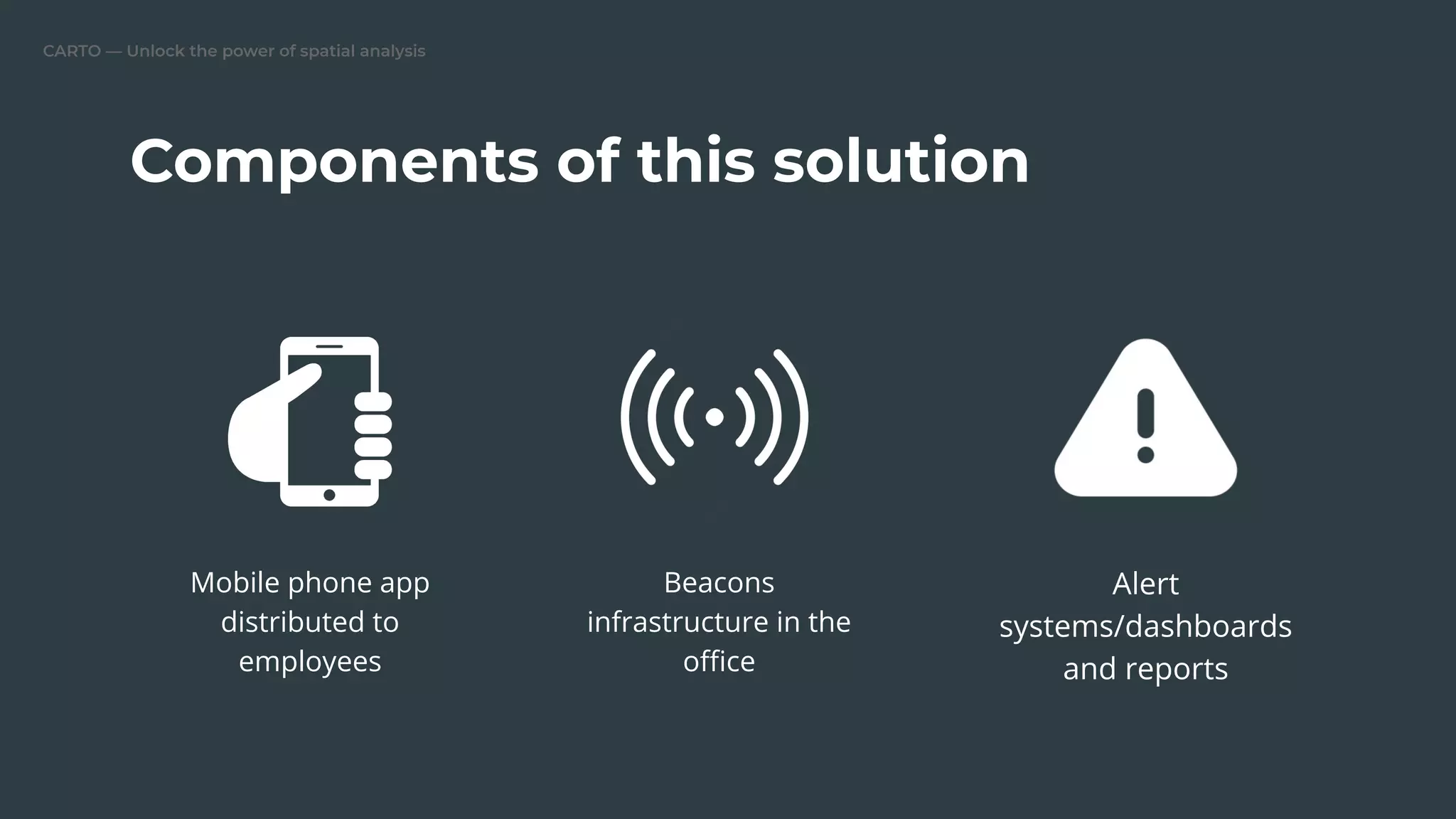 CARTO — Unlock the power of spatial analysis

Components of this solution

Mobile phone app distributed to employees

Beacons infrastructure in the office

Alert systems/dashboards and reports